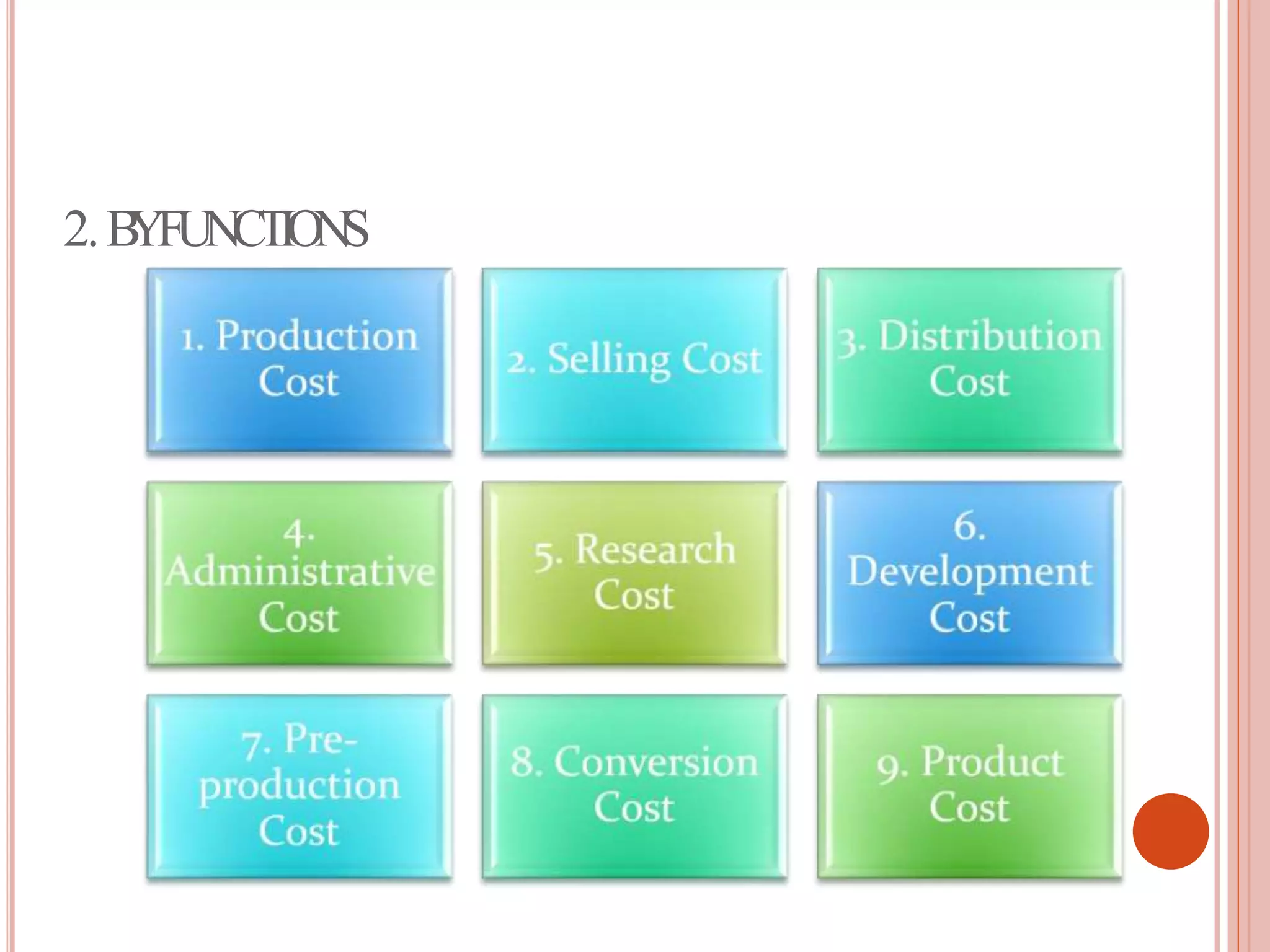 2. BYFUNCTIONS

1. Production Cost

2. Selling Cost

3. Distribution Cost

4. Administrative Cost

5. Research Cost

6. Development Cost

7. Pre-production Cost

8. Conversion Cost

9. Product Cost